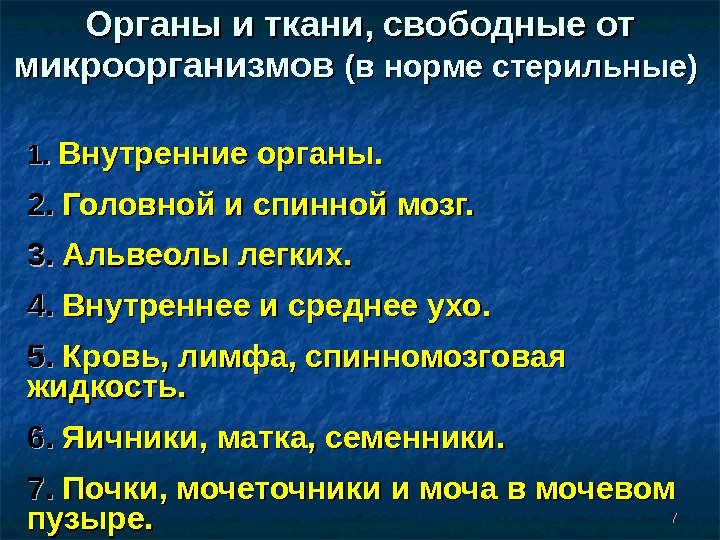 Органы и ткани, свободные от микроорганизмов (в норме стерильные)

1. Внутренние органы.

2. Головной и спинной мозг.

3. Альвеолы легких.

4. Внутреннее и среднее ухо.

5. Кровь, лимфа, спинномозговая жидкость.

6. Яичники, матка, семенники.

7. Почки, мочеточники и моча в мочевом пузыре.

7